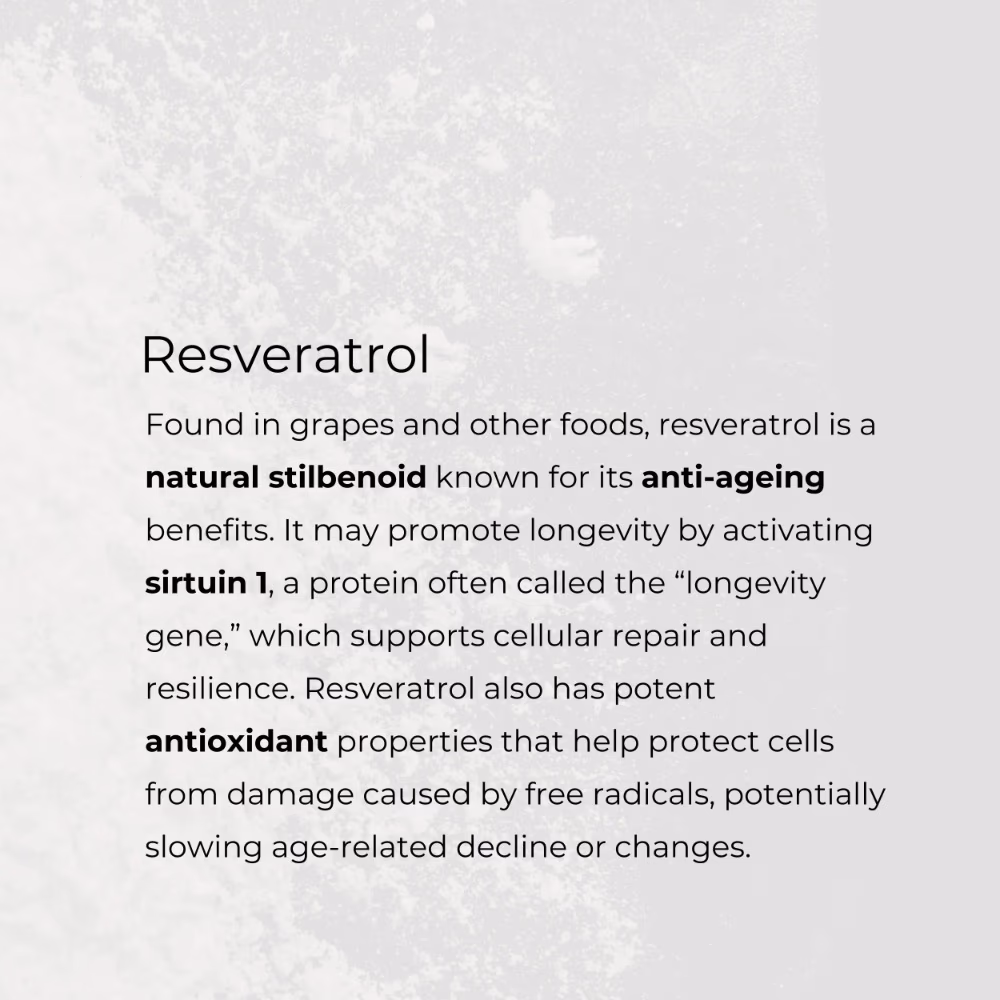 Resveratrol

Found in grapes and other foods, resveratrol is a natural stilbenoid known for its anti-ageing benefits. It may promote longevity by activating sirtuin 1, a protein often called the “longevity gene,” which supports cellular repair and resilience. Resveratrol also has potent antioxidant properties that help protect cells from damage caused by free radicals, potentially slowing age-related decline or changes.